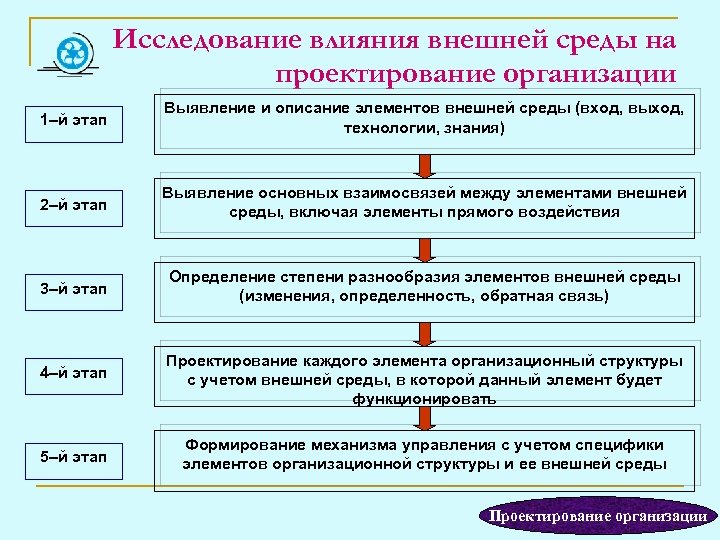 Исследование влияния внешней среды на проектирование организации

1–й этап

Выявление и описание элементов внешней среды (вход, выход, технологии, знания)

2–й этап

Выявление основных взаимосвязей между элементами внешней среды, включая элементы прямого воздействия

3–й этап

Определение степени разнообразия элементов внешней среды (изменения, определенность, обратная связь)

4–й этап

Проектирование каждого элемента организационный структуры с учетом внешней среды, в которой данный элемент будет функционировать

5–й этап

Формирование механизма управления с учетом специфики элементов организационной структуры и ее внешней среды

Проектирование организации